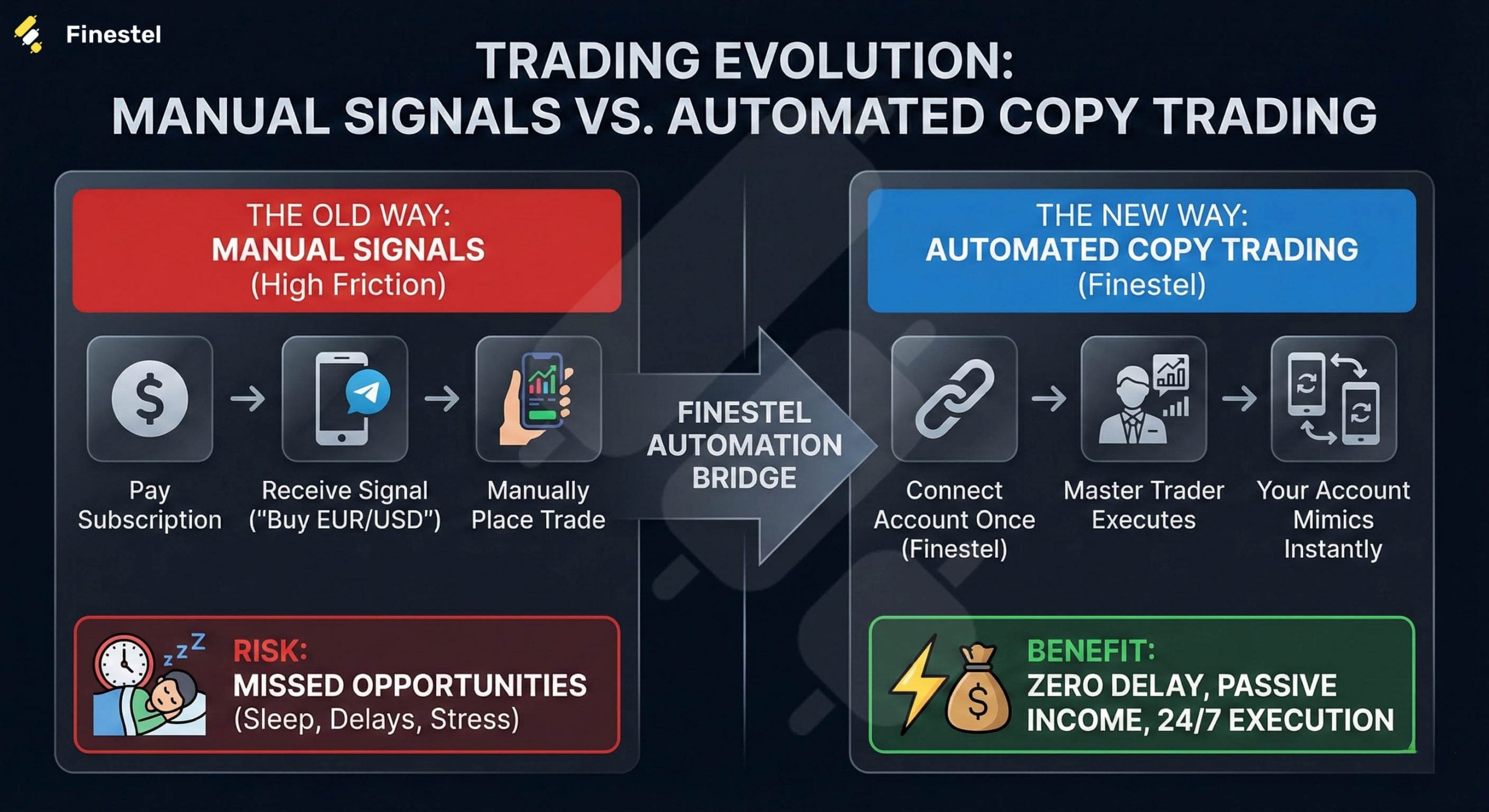 Finestel

TRADING EVOLUTION:
MANUAL SIGNALS VS. AUTOMATED COPY TRADING

THE OLD WAY:
MANUAL SIGNALS
(High Friction)

Pay Subscription

Receive Signal ("Buy EUR/USD")

Manually Place Trade

RISK:
MISSED OPPORTUNITIES
(Sleep, Delays, Stress)

FINESTEL AUTOMATION BRIDGE

THE NEW WAY:
AUTOMATED COPY TRADING
(Finestel)

Connect Account Once (Finestel)

Master Trader Executes

Your Account Mimics Instantly

BENEFIT:
ZERO DELAY, PASSIVE INCOME, 24/7 EXECUTION